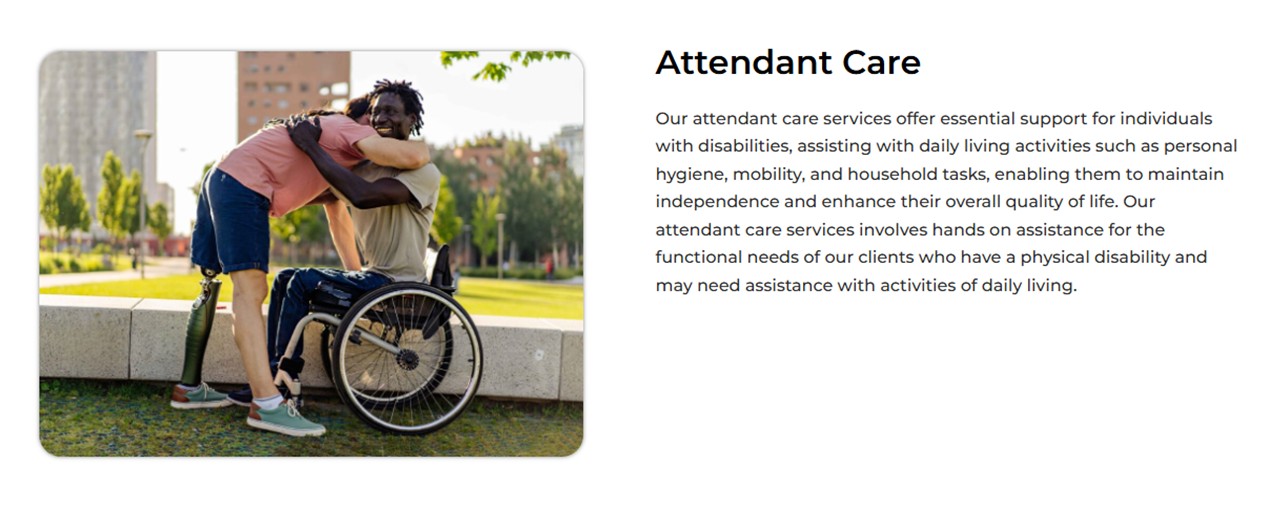 Attendant Care

Our attendant care services offer essential support for individuals with disabilities, assisting with daily living activities such as personal hygiene, mobility, and household tasks, enabling them to maintain independence and enhance their overall quality of life. Our attendant care services involves hands on assistance for the functional needs of our clients who have a physical disability and may need assistance with activities of daily living.